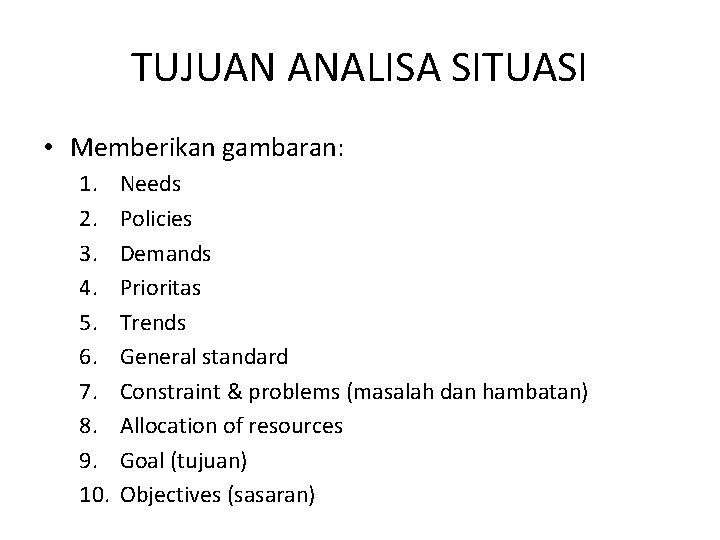 TUJUAN ANALISA SITUASI

• Memberikan gambaran:
1. Needs
2. Policies
3. Demands
4. Prioritas
5. Trends
6. General standard
7. Constraint & problems (masalah dan hambatan)
8. Allocation of resources
9. Goal (tujuan)
10. Objectives (sasaran)